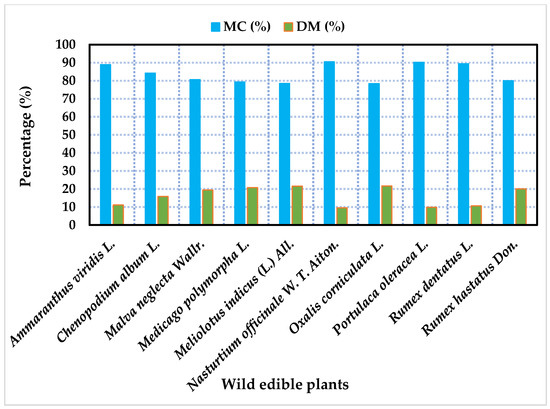 MC (%) DM (%)

Percentage (%)

100
90
80
70
60
50
40
30
20
10
0

Ammaranthus viridis L.
Chenopodium album L.
Malva neglecta Wallr.
Medicago polymorpha L.
Meliolotus indicus (L.) All.
Nasturtium officinale W. T. Aiton.
Oxalis corniculata L.
Portulaca oleracea L.
Rumex dentatus L.
Rumex hastatus Don.

Wild edible plants